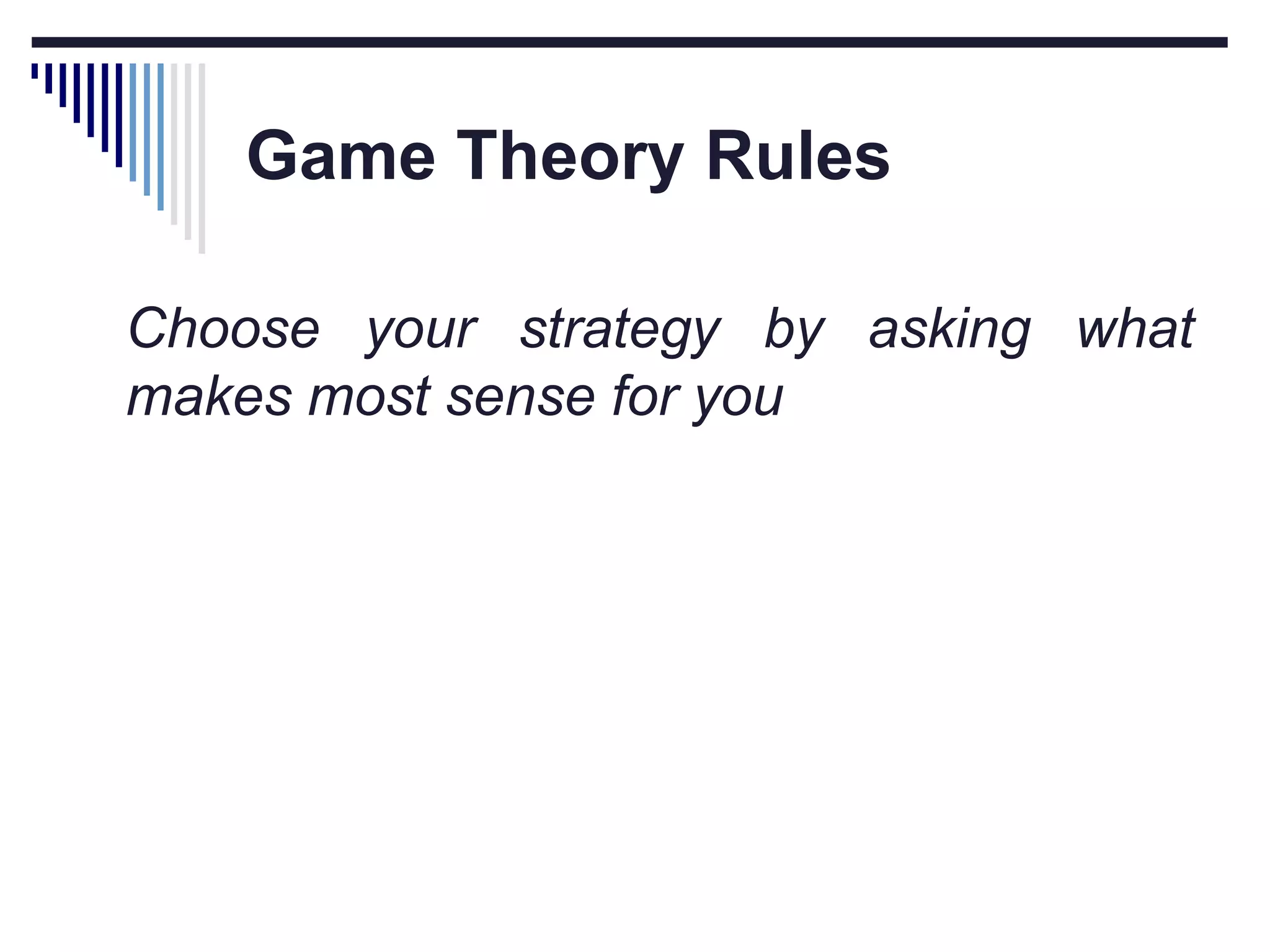 Game Theory Rules

Choose your strategy by asking what makes most sense for you